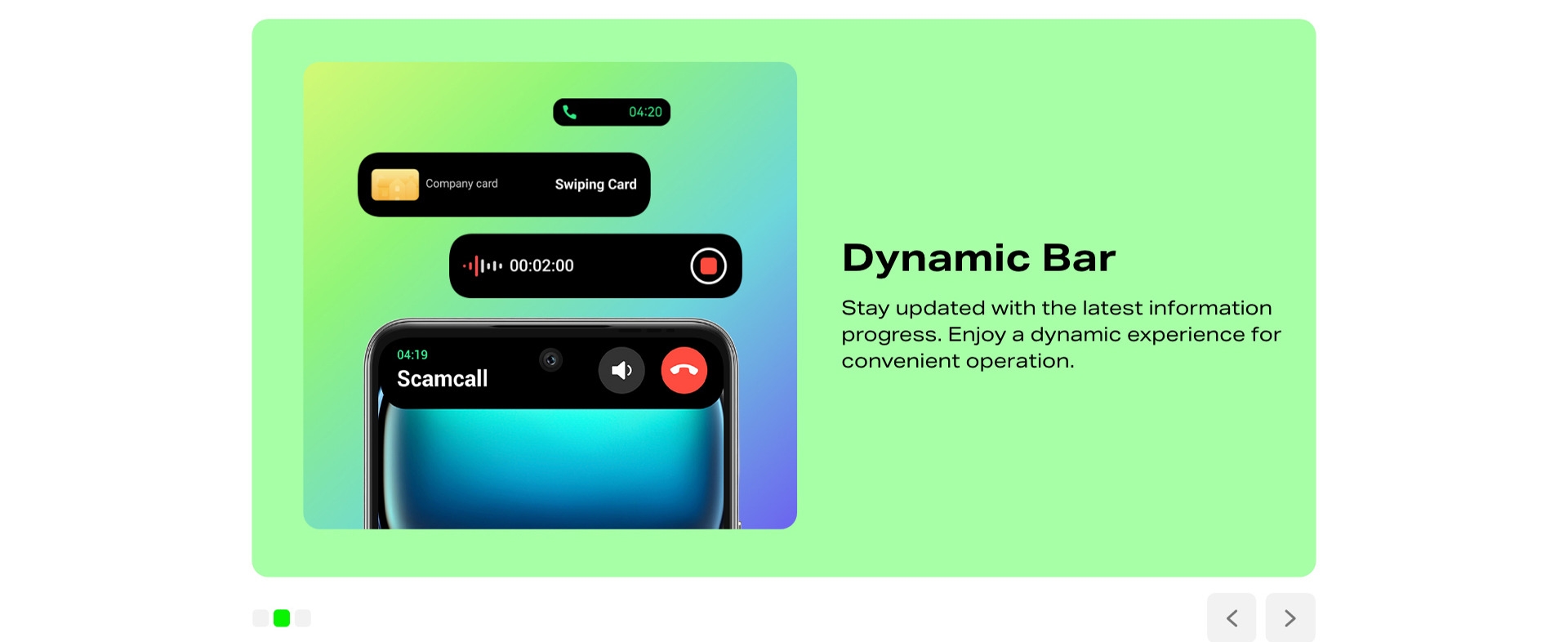 04:20

Company card Swiping Card

00:02:00

04:19
Scamcall

Dynamic Bar

Stay updated with the latest information progress. Enjoy a dynamic experience for convenient operation.